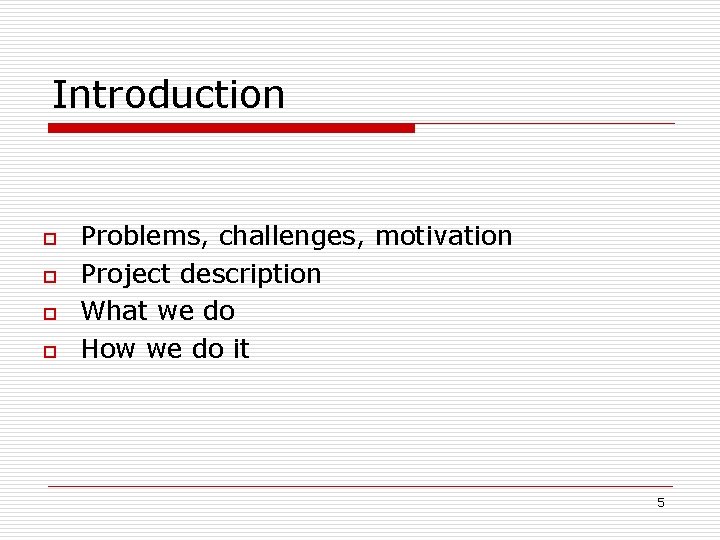 Introduction

- Problems, challenges, motivation
- Project description
- What we do
- How we do it

5